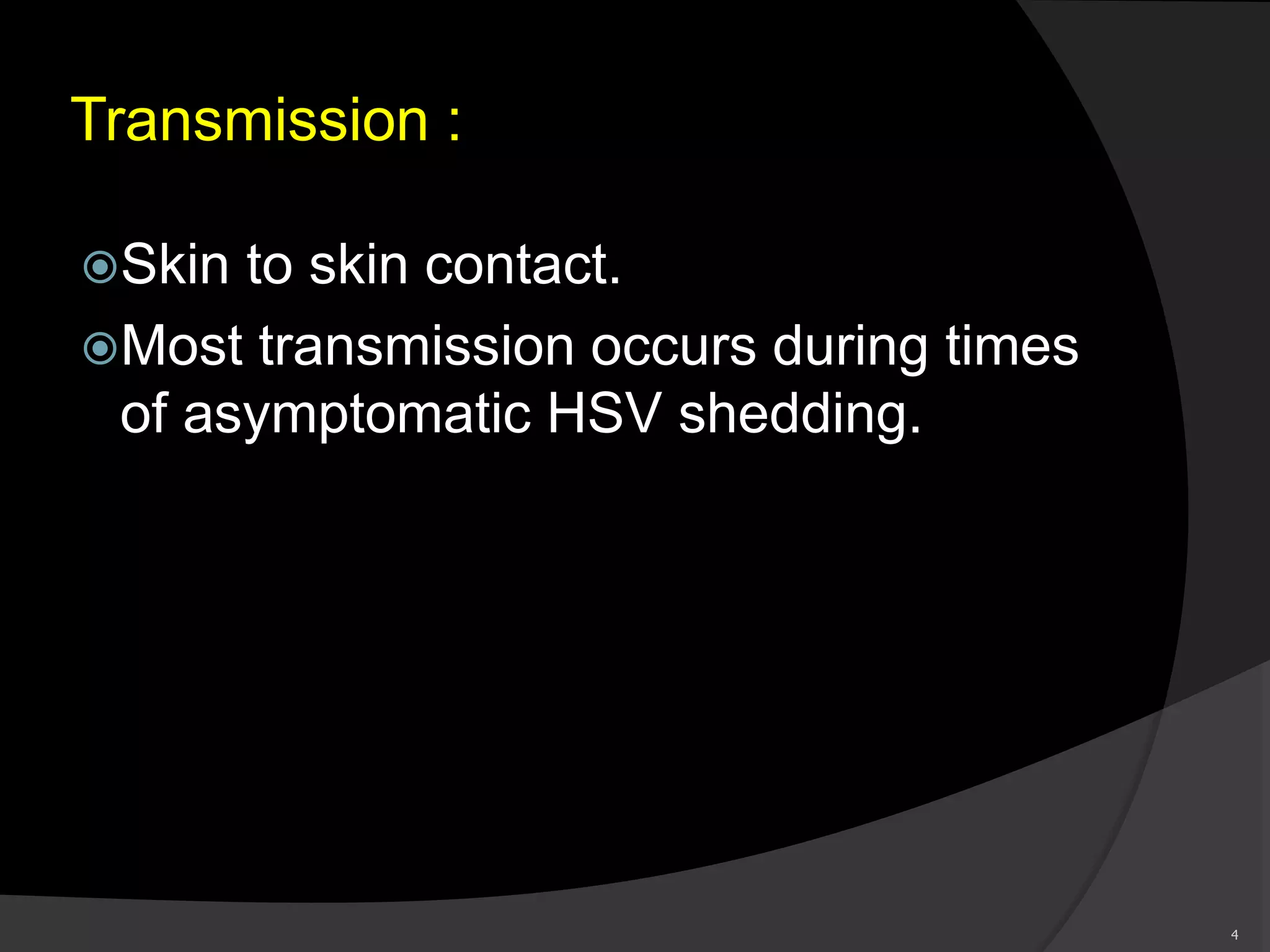 Transmission :

Skin to skin contact.

Most transmission occurs during times of asymptomatic HSV shedding.

4